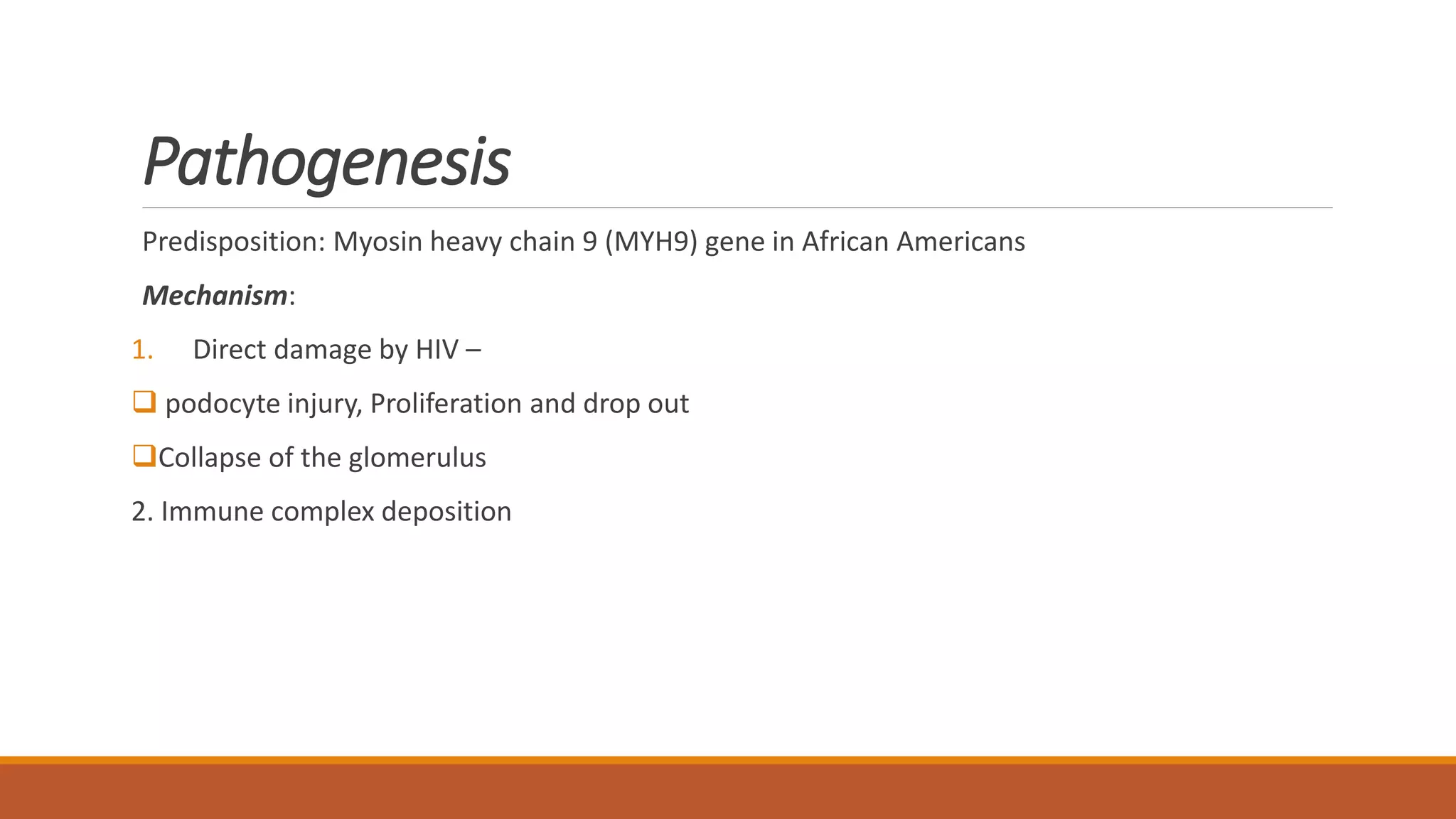 Pathogenesis

Predisposition: Myosin heavy chain 9 (MYH9) gene in African Americans

Mechanism:

1. Direct damage by HIV –

❑ podocyte injury, Proliferation and drop out

❑Collapse of the glomerulus

2. Immune complex deposition